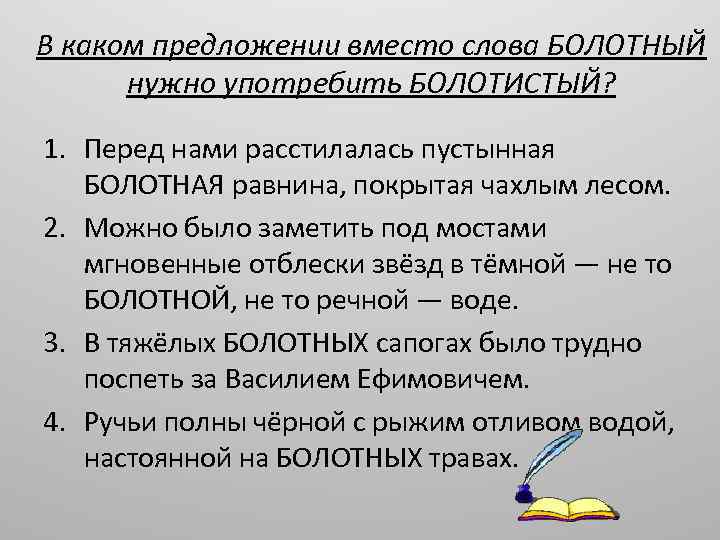 В каком предложении вместо слова БОЛОТНЫЙ нужно употребить БОЛОТИСТЫЙ?

1. Перед нами расстилалась пустынная БОЛОТНАЯ равнина, покрытая чахлым лесом.
2. Можно было заметить под мостами мгновенные отблески звёзд в тёмной — не то БОЛОТНОЙ, не то речной — воде.
3. В тяжёлых БОЛОТНЫХ сапогах было трудно поспеть за Василием Ефимовичем.
4. Ручьи полны чёрной с рыжим отливом водой, настоянной на БОЛОТНЫХ травах.